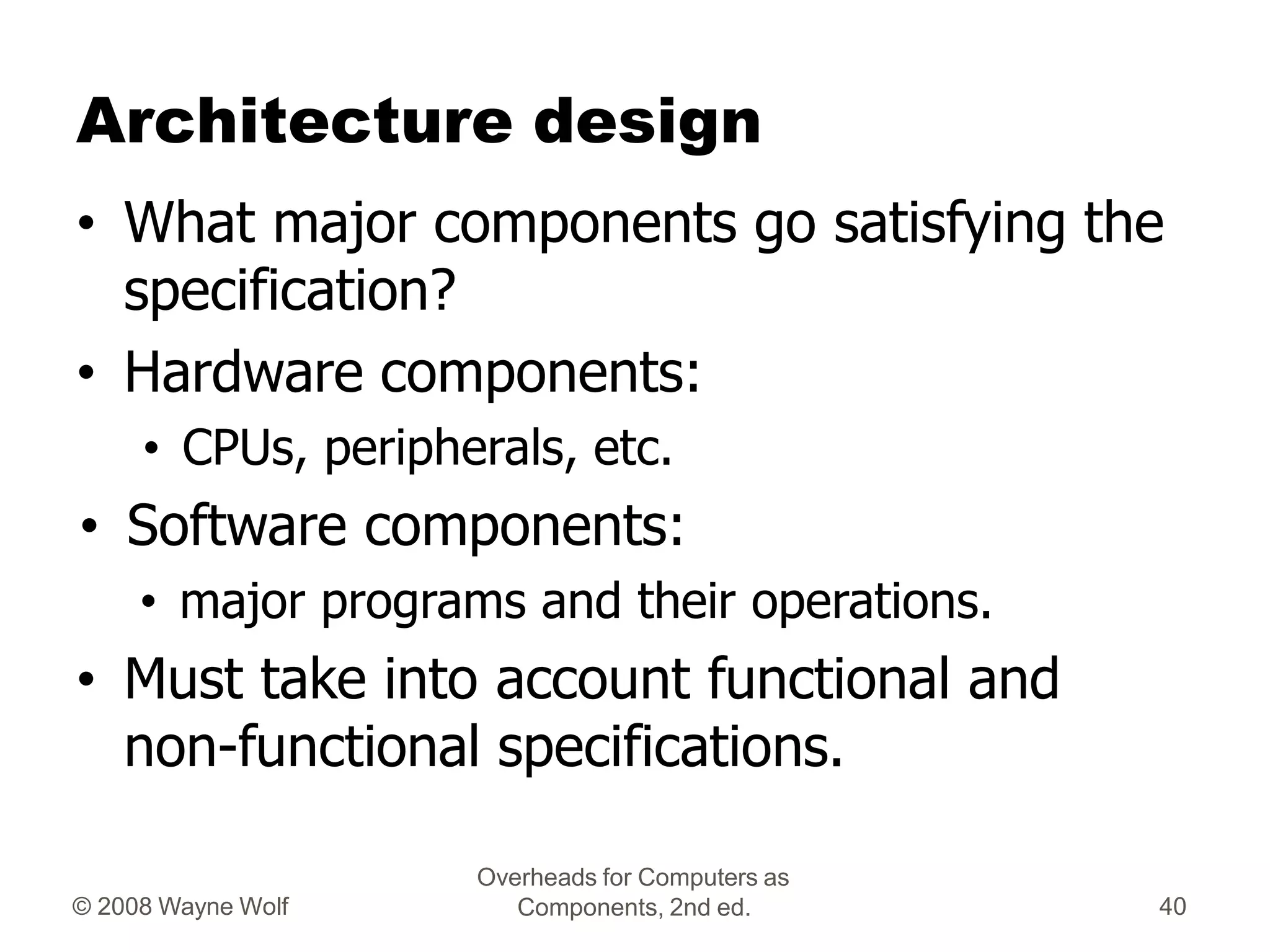 Architecture design

• What major components go satisfying the specification?
• Hardware components:
  • CPUs, peripherals, etc.
• Software components:
  • major programs and their operations.
• Must take into account functional and non-functional specifications.

© 2008 Wayne Wolf

Overheads for Computers as Components, 2nd ed.

40